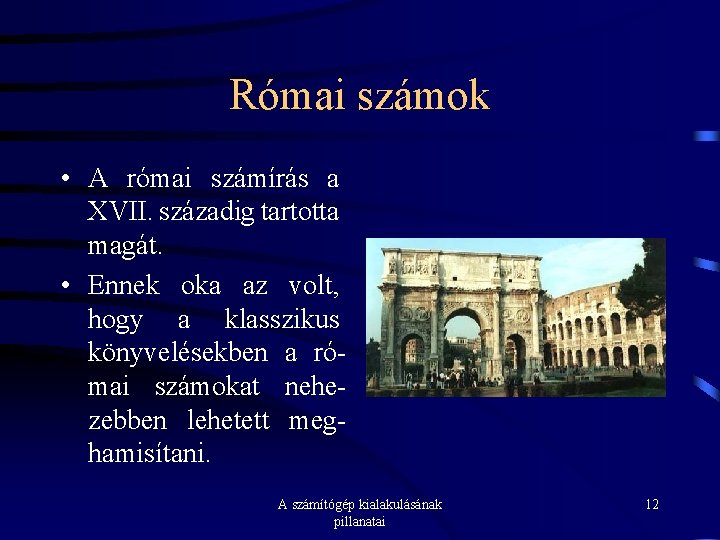 Római számok

• A római számírás a XVII. századig tartotta magát.

• Ennek oka az volt, hogy a klasszikus könyvelésekben a római számokat nehezebben lehetett meghamisítani.

A számítógép kialakulásának pillanatai

12